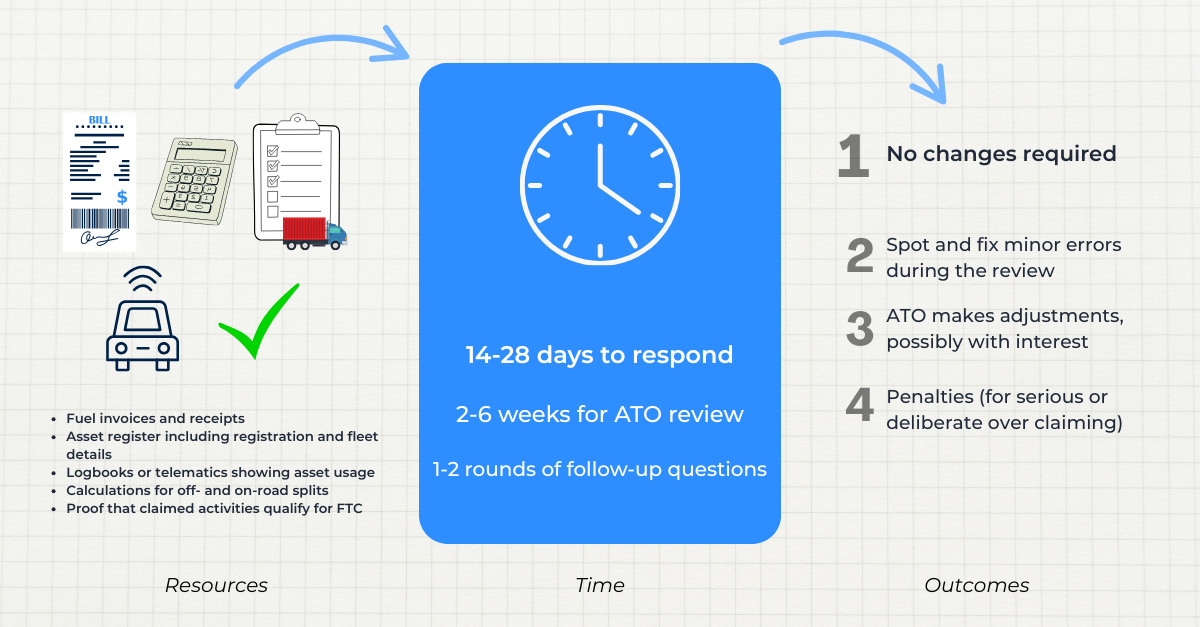 BILL

$

- Fuel invoices and receipts
- Asset register including registration and fleet details
- Logbooks or telematics showing asset usage
- Calculations for off- and on-road splits
- Proof that claimed activities qualify for FTC

Resources

14-28 days to respond

2-6 weeks for ATO review

1-2 rounds of follow-up questions

Time

1 No changes required

2 Spot and fix minor errors during the review

3 ATO makes adjustments, possibly with interest

4 Penalties (for serious or deliberate over claiming)

Outcomes